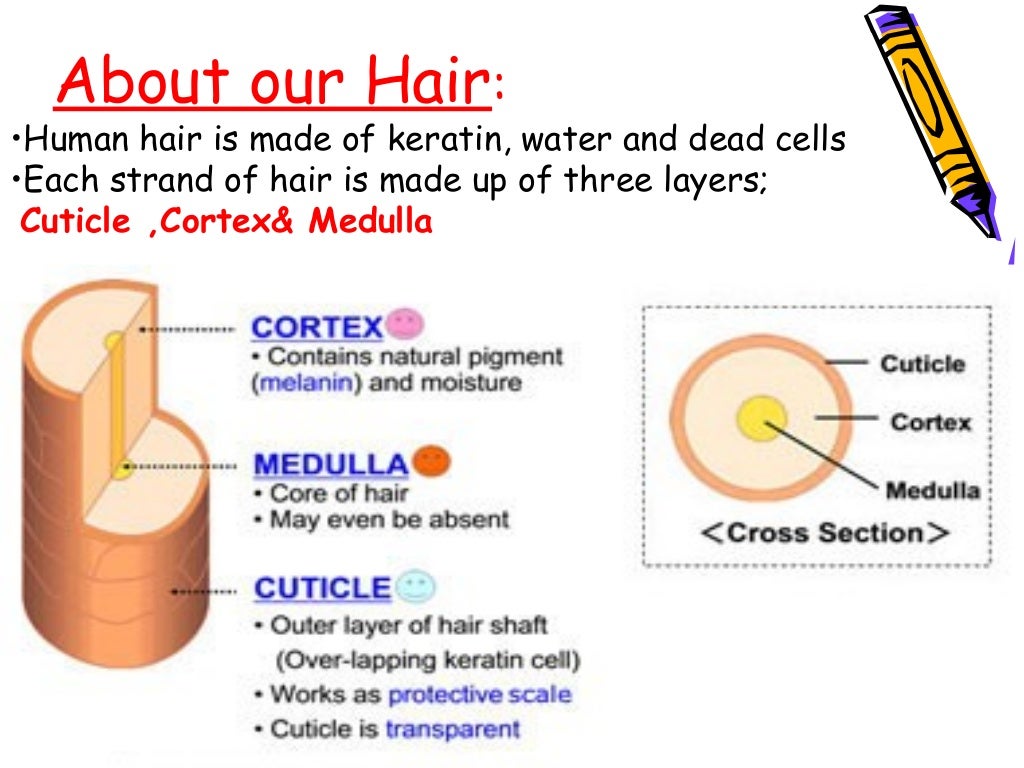 About our Hair:

•Human hair is made of keratin, water and dead cells
•Each strand of hair is made up of three layers;
Cuticle ,Cortex& Medulla

CORTEX
• Contains natural pigment (melanin) and moisture

MEDULLA
• Core of hair
• May even be absent

CUTICLE
• Outer layer of hair shaft (Over-lapping keratin cell)
• Works as protective scale
• Cuticle is transparent

Cuticle
Cortex
Medulla
<Cross Section>